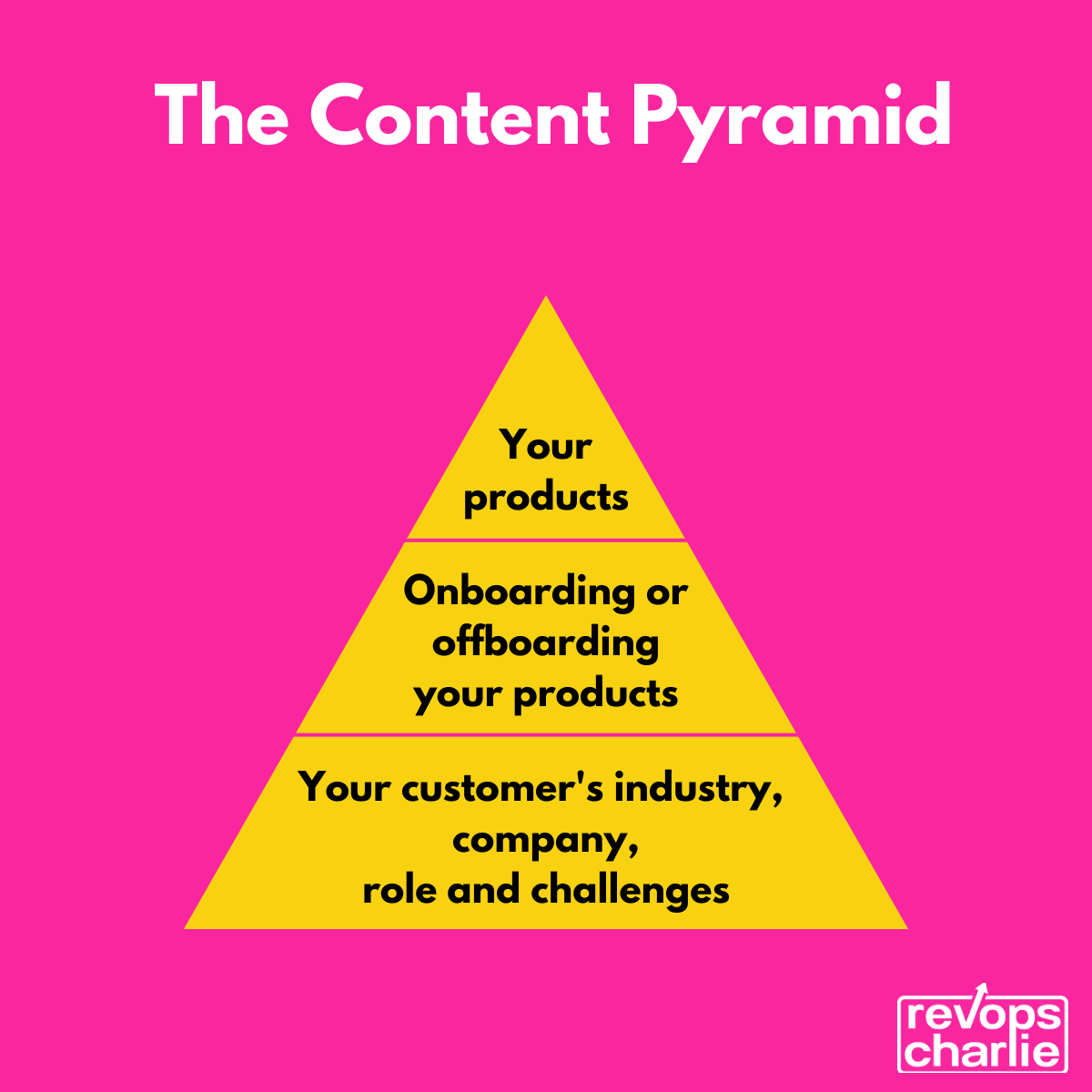 The Content Pyramid

Your products

Onboarding or offboarding your products

Your customer's industry, company, role and challenges

revops charlie